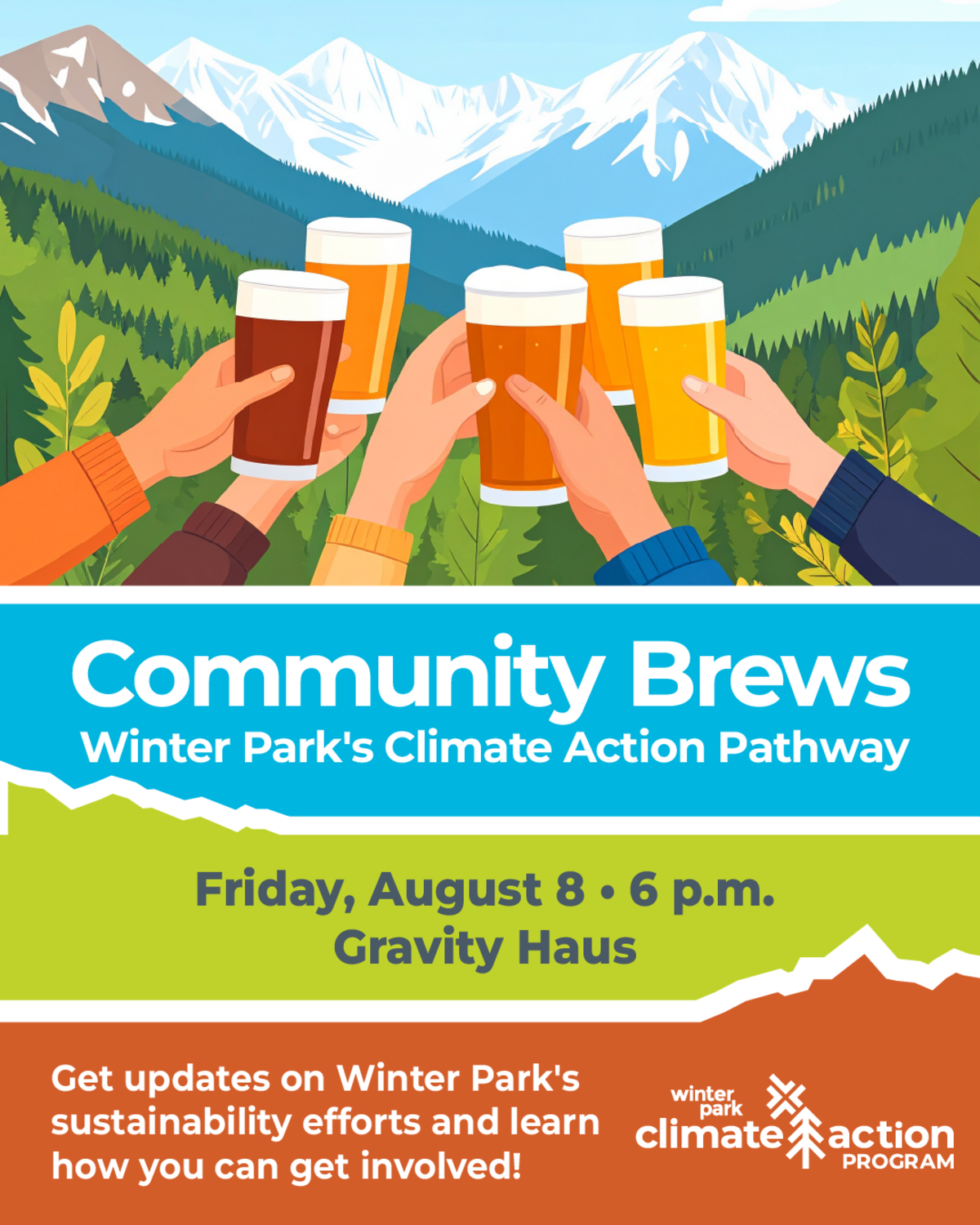 Community Brews
Winter Park's Climate Action Pathway

Friday, August 8 • 6 p.m.
Gravity Haus

Get updates on Winter Park's sustainability efforts and learn how you can get involved!

winter park climate action PROGRAM